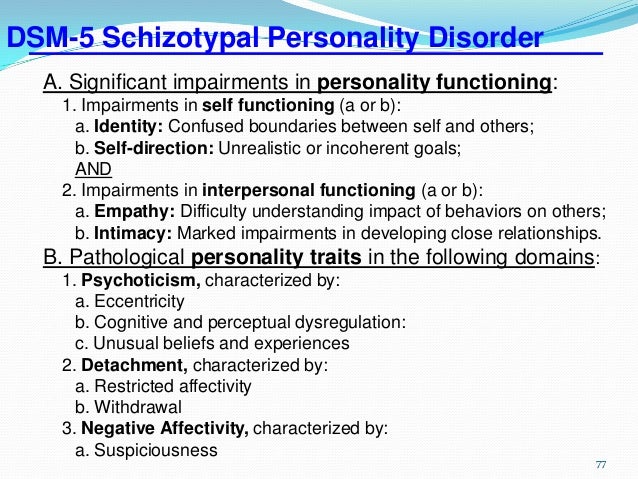 DSM-5 Schizotypal Personality Disorder

A. Significant impairments in personality functioning:
1. Impairments in self functioning (a or b):
a. Identity: Confused boundaries between self and others;
b. Self-direction: Unrealistic or incoherent goals;
AND
2. Impairments in interpersonal functioning (a or b):
a. Empathy: Difficulty understanding impact of behaviors on others;
b. Intimacy: Marked impairments in developing close relationships.

B. Pathological personality traits in the following domains:
1. Psychoticism, characterized by:
a. Eccentricity
b. Cognitive and perceptual dysregulation:
c. Unusual beliefs and experiences
2. Detachment, characterized by:
a. Restricted affectivity
b. Withdrawal
3. Negative Affectivity, characterized by:
a. Suspiciousness

77